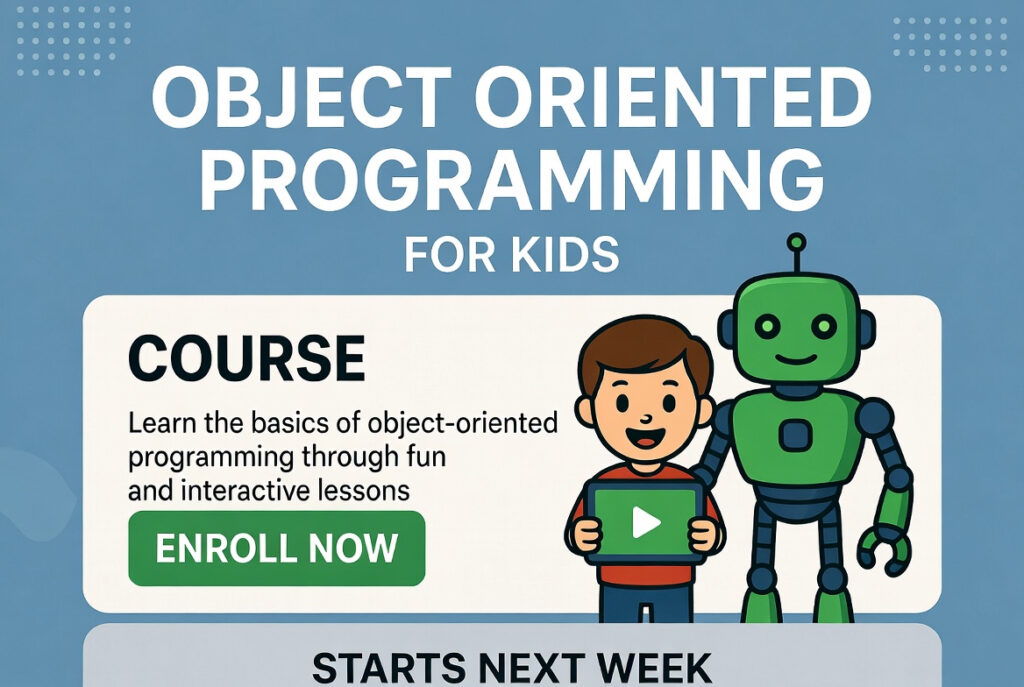 OBJECT ORIENTED PROGRAMMING

FOR KIDS

COURSE

Learn the basics of object-oriented programming through fun and interactive lessons

ENROLL NOW

STARTS NEXT WEEK